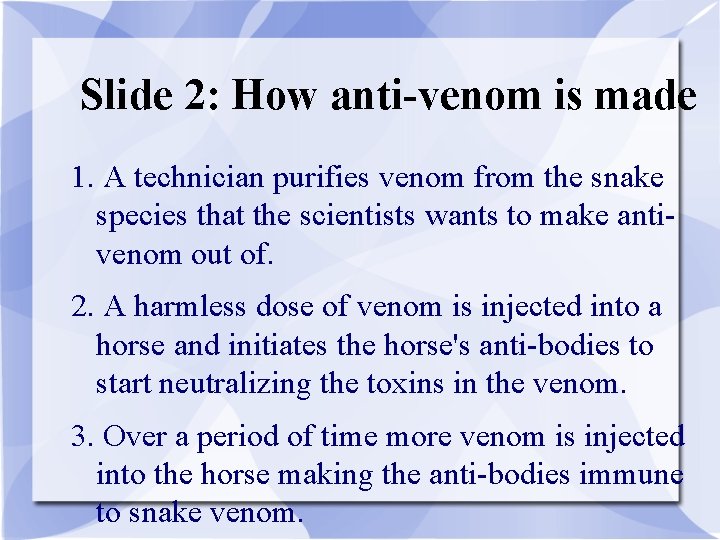 Slide 2: How anti-venom is made

1. A technician purifies venom from the snake species that the scientists wants to make anti-venom out of.

2. A harmless dose of venom is injected into a horse and initiates the horse's anti-bodies to start neutralizing the toxins in the venom.

3. Over a period of time more venom is injected into the horse making the anti-bodies immune to snake venom.